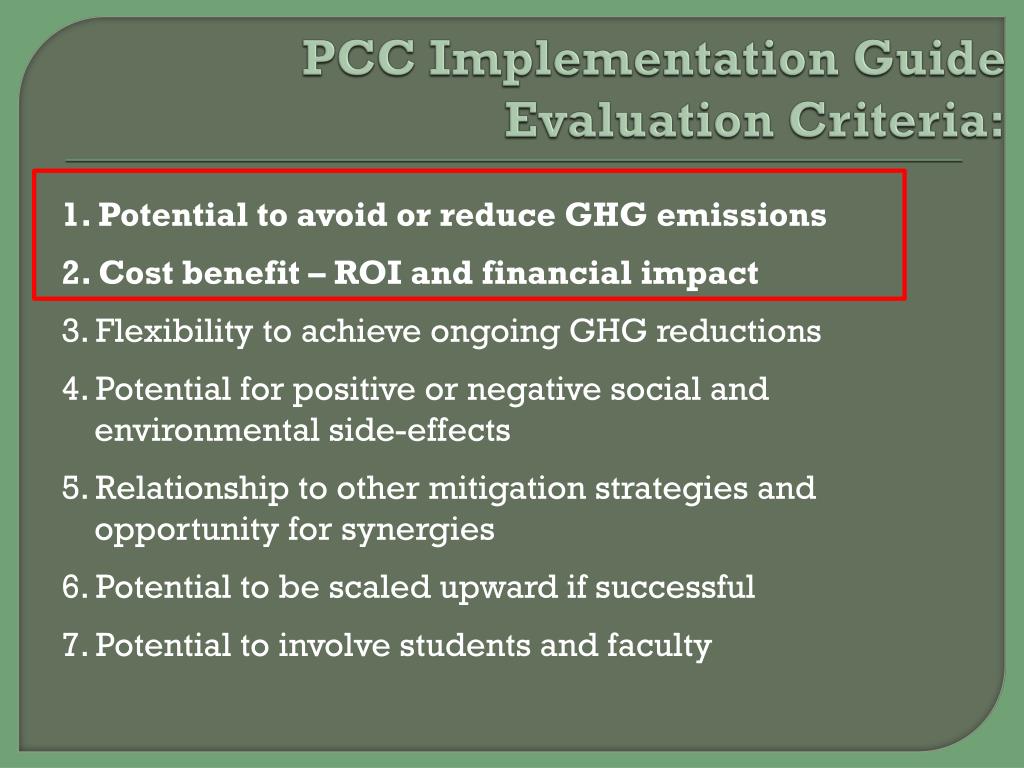 PCC Implementation Guide Evaluation Criteria:

1. Potential to avoid or reduce GHG emissions
2. Cost benefit – ROI and financial impact
3. Flexibility to achieve ongoing GHG reductions
4. Potential for positive or negative social and environmental side-effects
5. Relationship to other mitigation strategies and opportunity for synergies
6. Potential to be scaled upward if successful
7. Potential to involve students and faculty